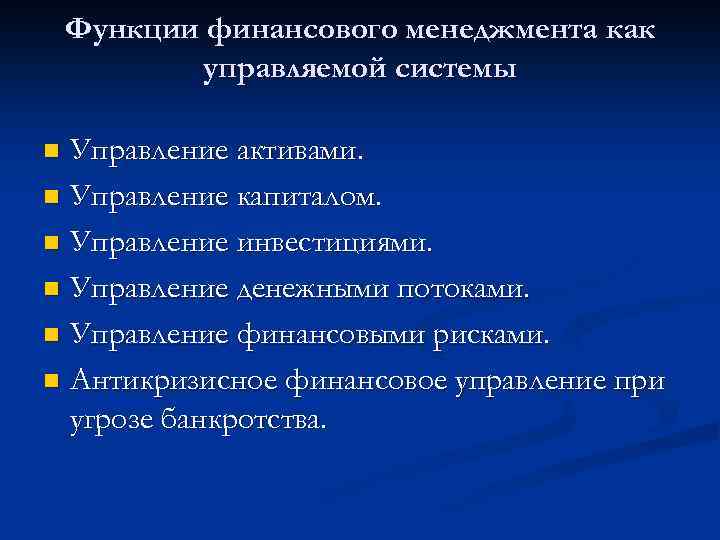 Функции финансового менеджмента как управляемой системы

- Управление активами.
- Управление капиталом.
- Управление инвестициями.
- Управление денежными потоками.
- Управление финансовыми рисками.
- Антикризисное финансовое управление при угрозе банкротства.